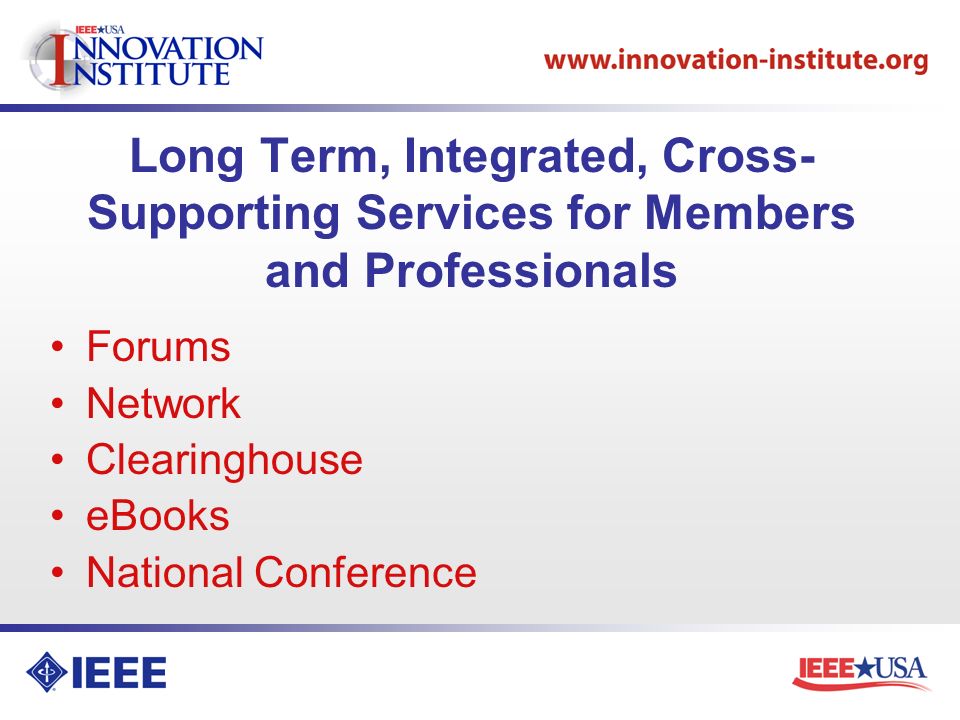 IEEE★USA INNOVATION INSTITUTE

www.innovation-institute.org

Long Term, Integrated, Cross-Supporting Services for Members and Professionals

• Forums
• Network
• Clearinghouse
• eBooks
• National Conference

IEEE

IEEE★USA